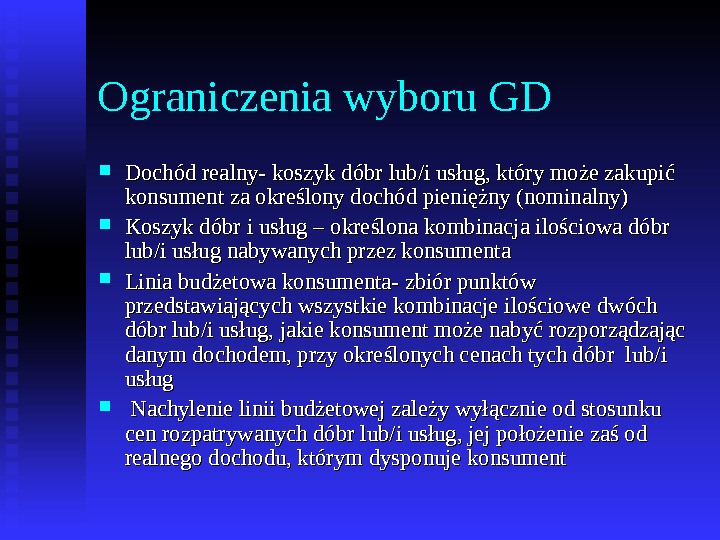 Ograniczenia wyboru GD

- Dochód realny- koszyk dóbr lub/i usług, który może zakupić konsument za określony dochód pieniężny (nominalny)
- Koszyk dóbr i usług – określona kombinacja ilościowa dóbr lub/i usług nabywanych przez konsumenta
- Linia budżetowa konsumenta- zbiór punktów przedstawiających wszystkie kombinacje ilościowe dwóch dóbr lub/i usług, jakie konsument może nabyć rozporządzając danym dochodem, przy określonych cenach tych dóbr lub/i usług
- Nachylenie linii budżetowej zależy wyłącznie od stosunku cen rozpatrywanych dóbr lub/i usług, jej położenie zaś od realnego dochodu, którym dysponuje konsument